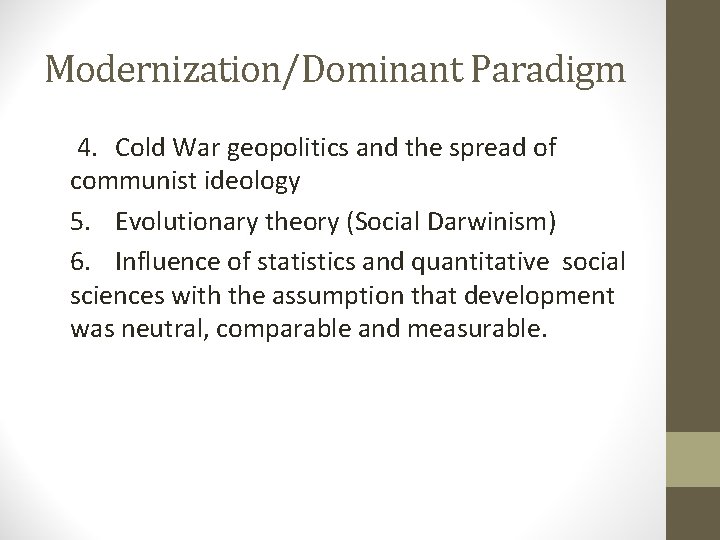 Modernization/Dominant Paradigm

4. Cold War geopolitics and the spread of communist ideology

5. Evolutionary theory (Social Darwinism)

6. Influence of statistics and quantitative social sciences with the assumption that development was neutral, comparable and measurable.